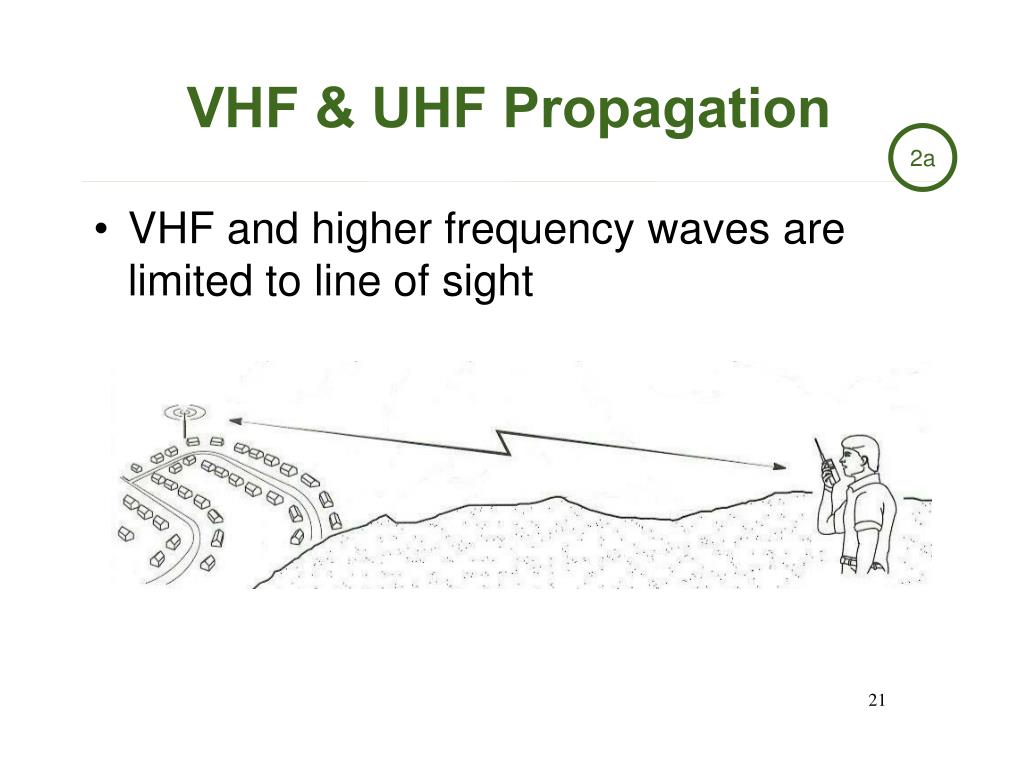 VHF & UHF Propagation

2a

• VHF and higher frequency waves are limited to line of sight

21